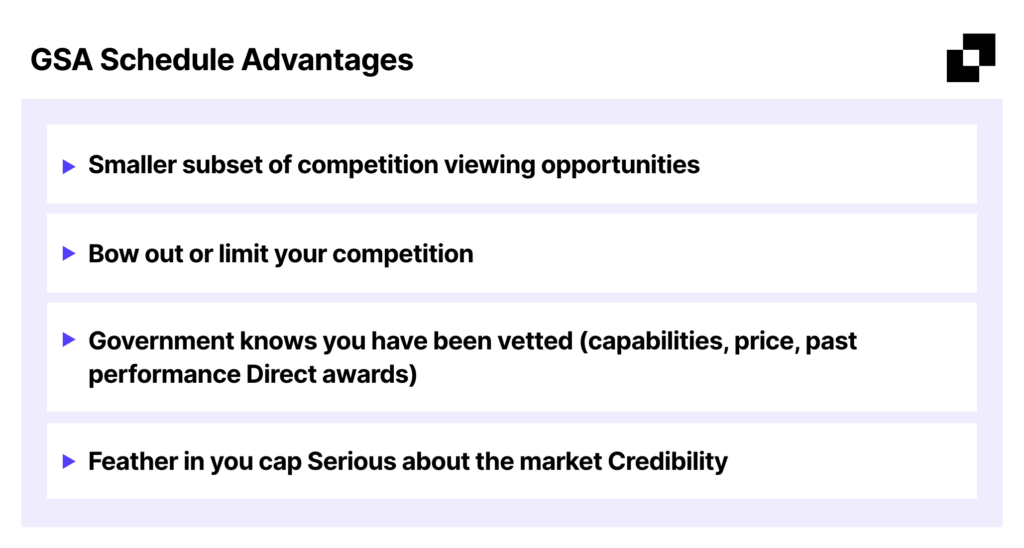 GSA Schedule Advantages

▶ Smaller subset of competition viewing opportunities

▶ Bow out or limit your competition

▶ Government knows you have been vetted (capabilities, price, past performance Direct awards)

▶ Feather in you cap Serious about the market Credibility